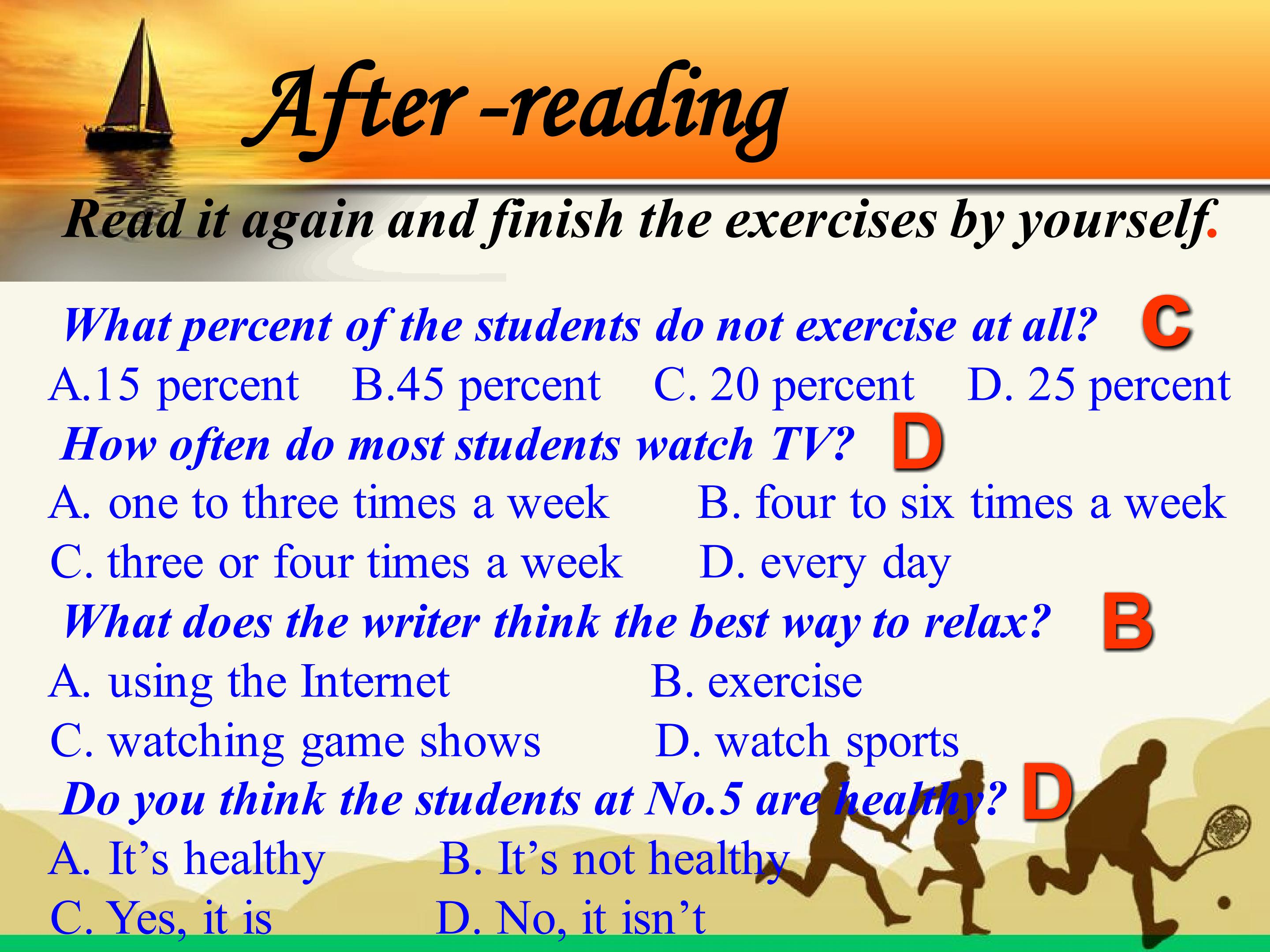 After -reading

Read it again and finish the exercises by yourself.

What percent of the students do not exercise at all? C

A.15 percent B.45 percent C. 20 percent D. 25 percent

How often do most students watch TV? D

A. one to three times a week B. four to six times a week

C. three or four times a week D. every day

What does the writer think the best way to relax? B

A. using the Internet B. exercise

C. watching game shows D. watch sports

Do you think the students at No.5 are healthy? D

A. It's healthy B. It's not healthy

C. Yes, it is D. No, it isn't